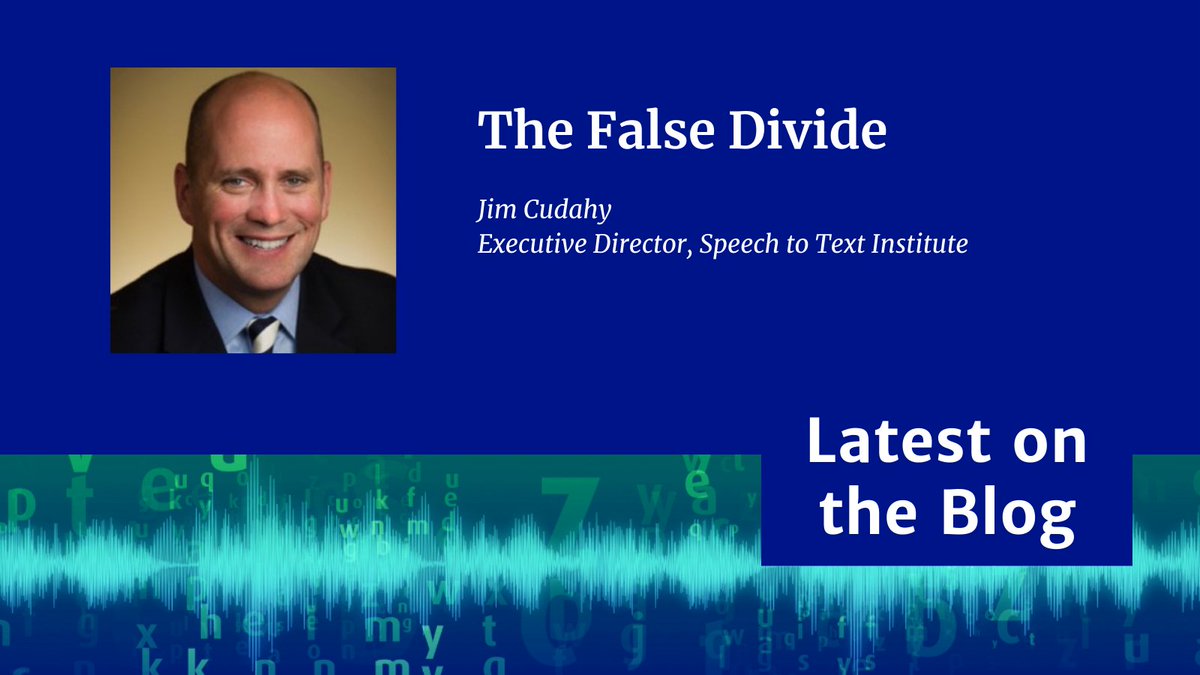 The False Divide

Jim Cudahy
Executive Director, Speech to Text Institute

Latest on the Blog